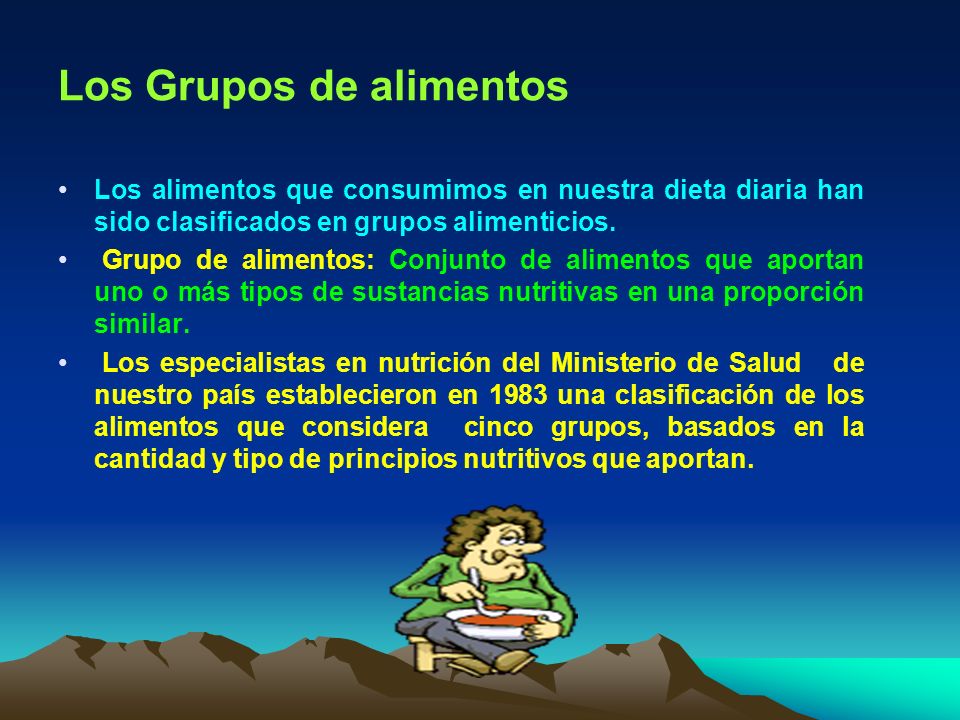 Los Grupos de alimentos

• Los alimentos que consumimos en nuestra dieta diaria han sido clasificados en grupos alimenticios.

• Grupo de alimentos: Conjunto de alimentos que aportan uno o más tipos de sustancias nutritivas en una proporción similar.

• Los especialistas en nutrición del Ministerio de Salud de nuestro país establecieron en 1983 una clasificación de los alimentos que considera cinco grupos, basados en la cantidad y tipo de principios nutritivos que aportan.